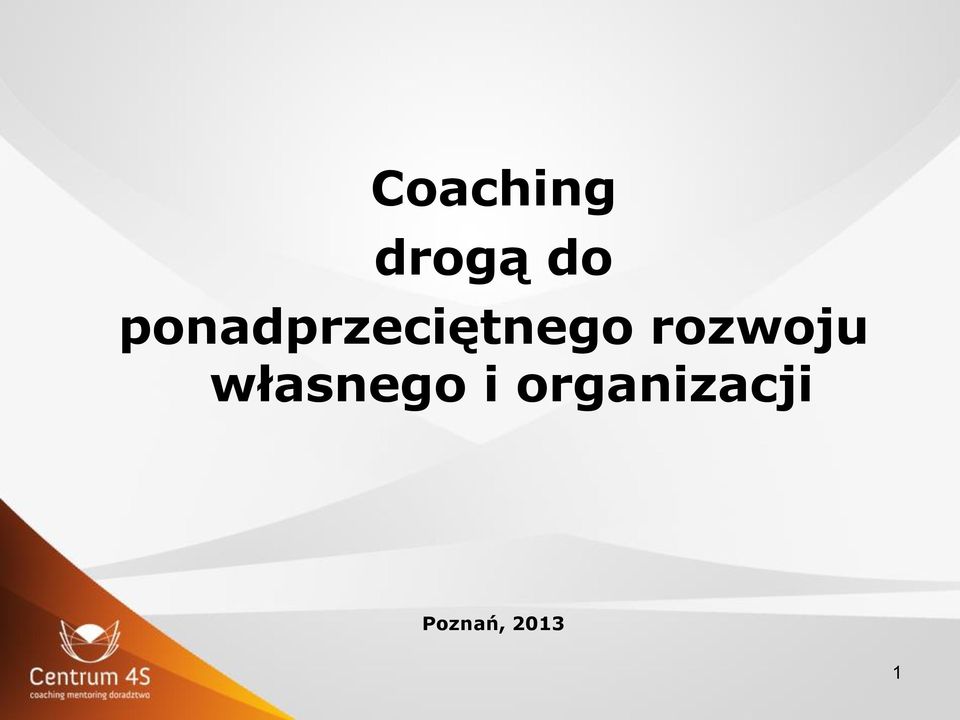 Coaching
drogą do
ponadprzeciętnego rozwoju własnego i organizacji

Poznań, 2013

Centrum 4S
coaching mentoring doradztwo

1